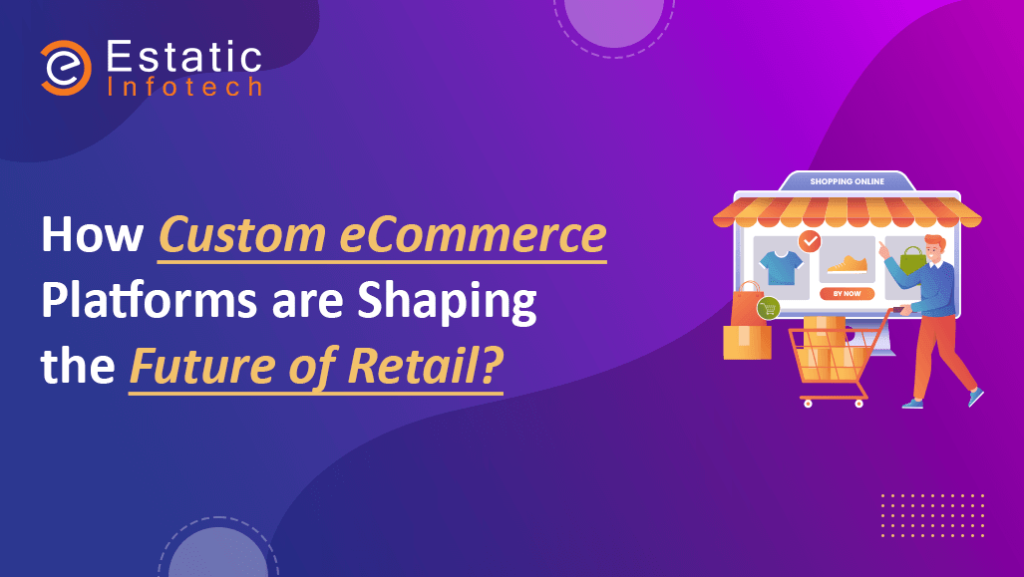 Estatic
Infotech

How Custom eCommerce Platforms are Shaping the Future of Retail?

SHOPPING ONLINE

BY NOW